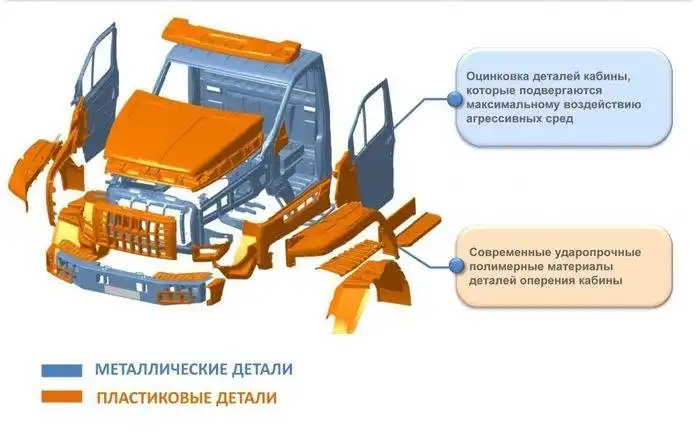 Оцинковка деталей кабины, которые подвергаются максимальному воздействию агрессивных сред

Современные ударопрочные полимерные материалы деталей оперения кабины

МЕТАЛЛИЧЕСКИЕ ДЕТАЛИ

ПЛАСТИКОВЫЕ ДЕТАЛИ